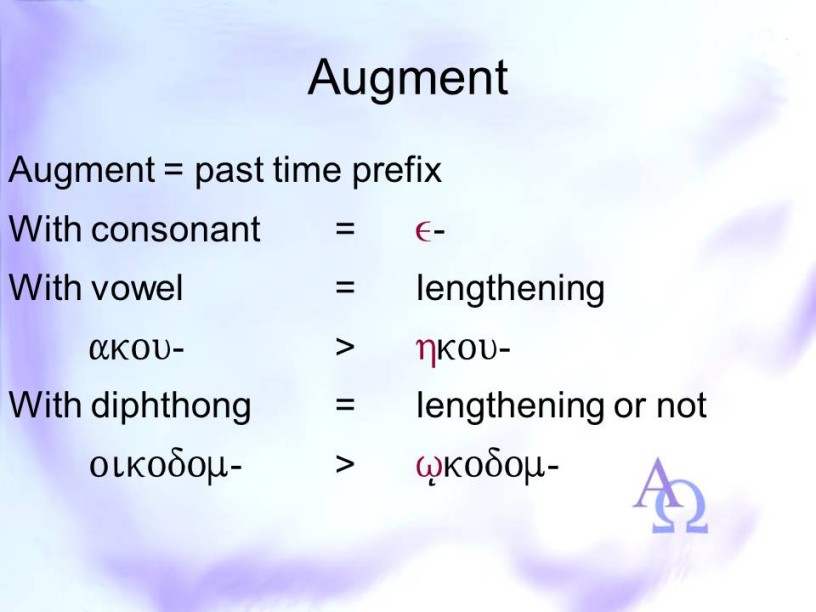 Augment

Augment = past time prefix

With consonant = ϵ-

With vowel = lengthening

ακου- > ηκου-

With diphthong = lengthening or not

οικοδομ- > ῳκοδομ-

ΑΩ